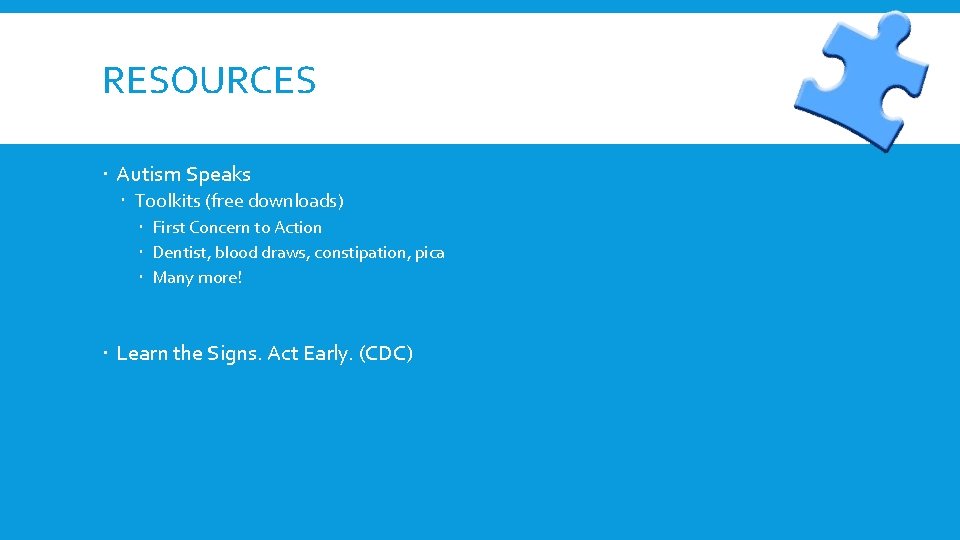 RESOURCES

Autism Speaks
Toolkits (free downloads)
First Concern to Action
Dentist, blood draws, constipation, pica
Many more!

Learn the Signs. Act Early. (CDC)